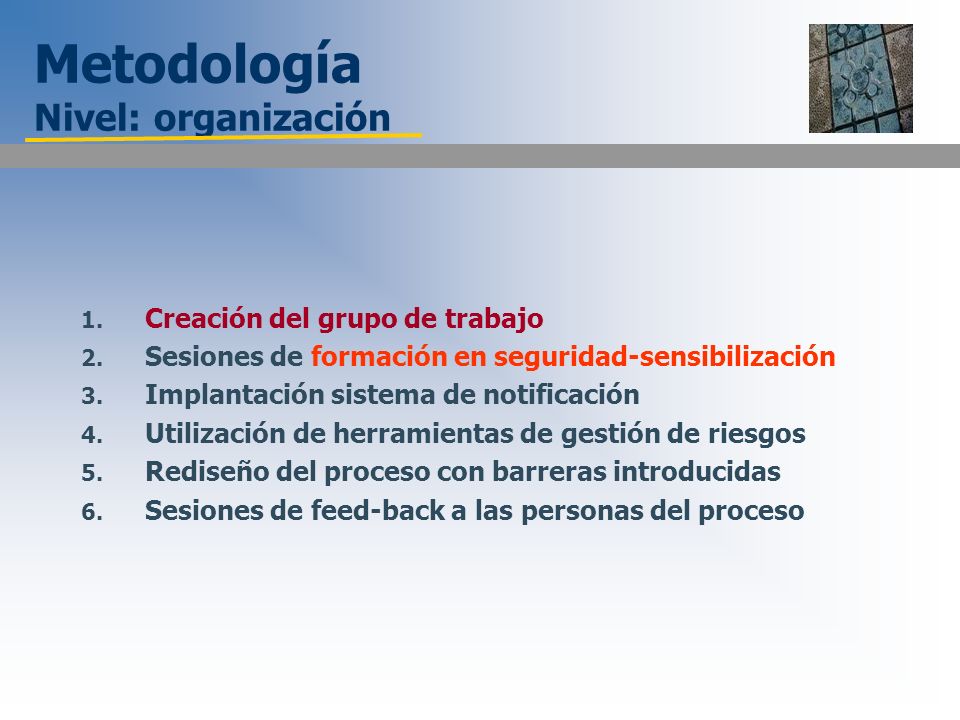 Metodología
Nivel: organización

1. Creación del grupo de trabajo
2. Sesiones de formación en seguridad-sensibilización
3. Implantación sistema de notificación
4. Utilización de herramientas de gestión de riesgos
5. Rediseño del proceso con barreras introducidas
6. Sesiones de feed-back a las personas del proceso